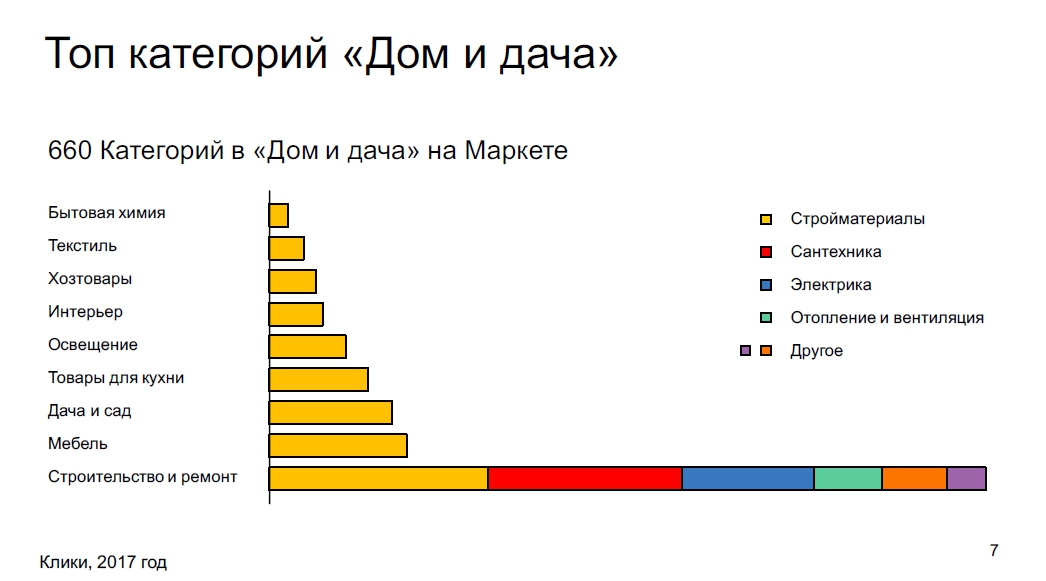 Топ категорий «Дом и дача»

660 Категорий в «Дом и дача» на Маркете

Бытовая химия
Текстиль
Хозтовары
Интерьер
Освещение
Товары для кухни
Дача и сад
Мебель
Строительство и ремонт

Стройматериалы
Сантехника
Электрика
Отопление и вентиляция
Другое

Клики, 2017 год

7